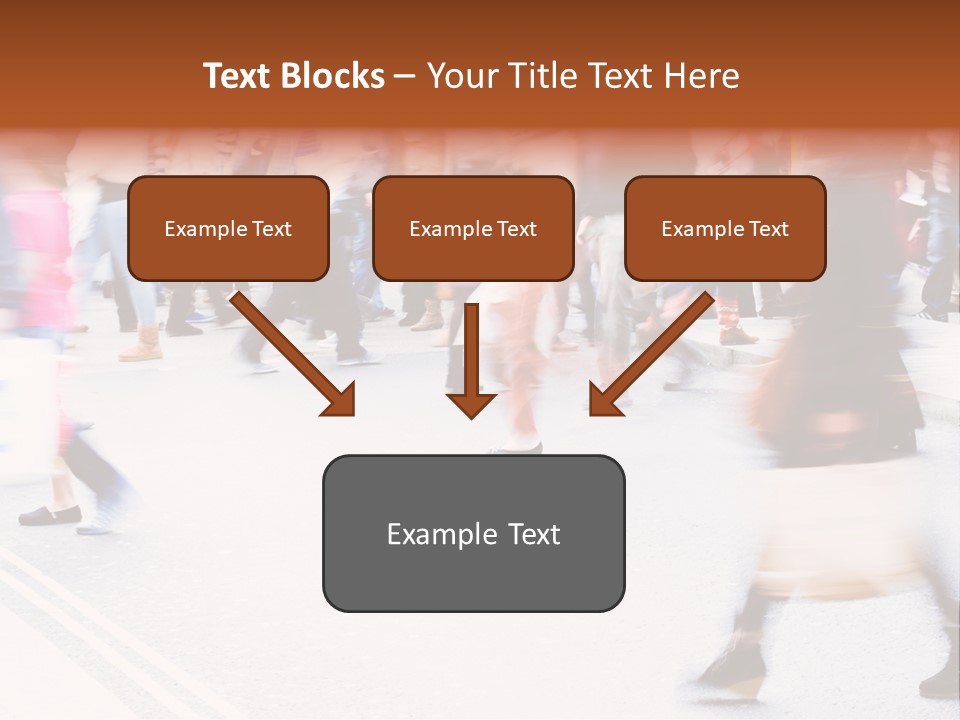 Text Blocks – Your Title Text Here

Example Text

Example Text

Example Text

Example Text